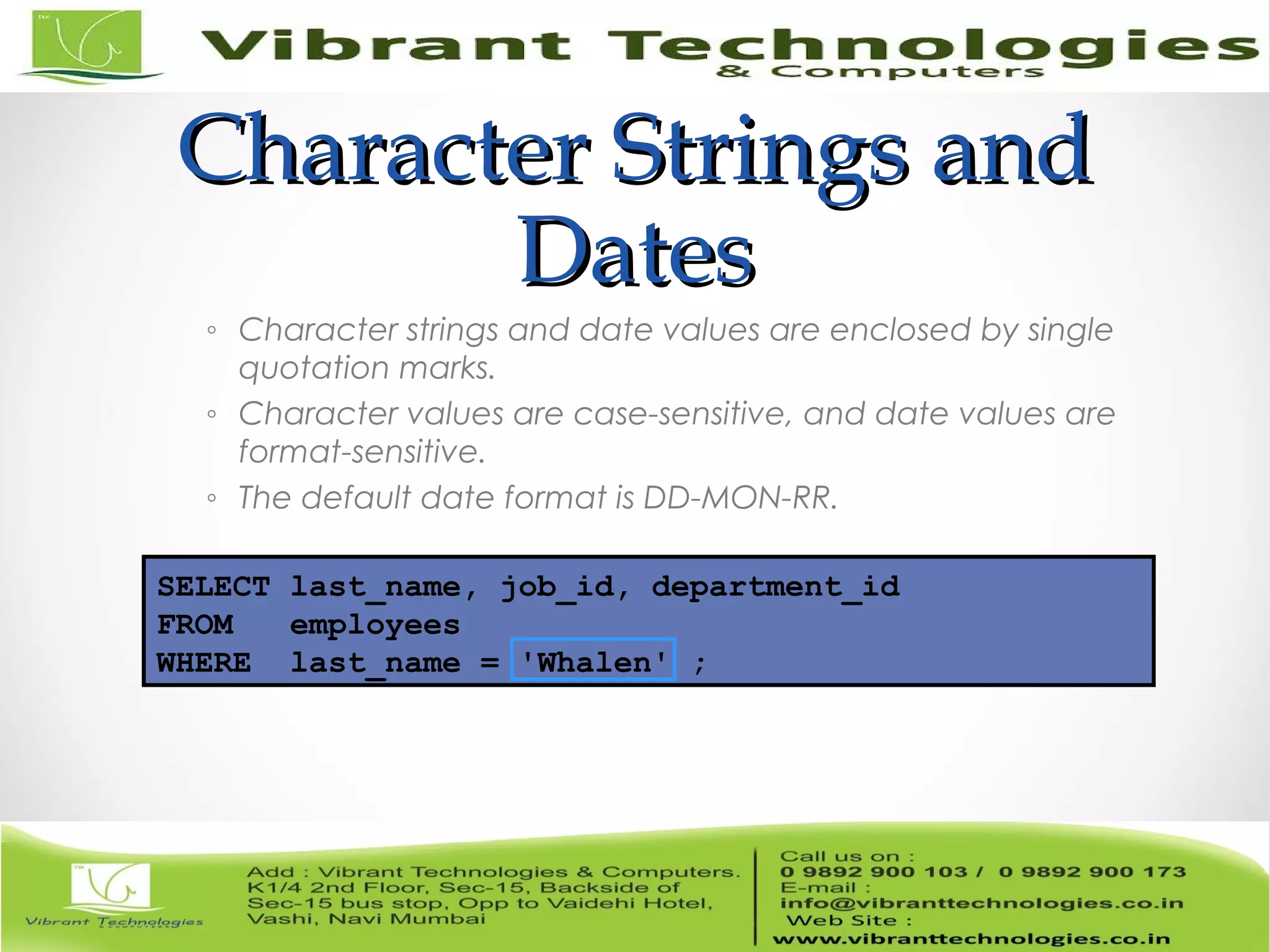 Vibrant Technologies
& Computers

Character Strings and Dates

◦ Character strings and date values are enclosed by single quotation marks.
◦ Character values are case-sensitive, and date values are format-sensitive.
◦ The default date format is DD-MON-RR.

SELECT last_name, job_id, department_id
FROM employees
WHERE last_name = 'Whalen' ;

Vibrant Technologies
& COMPUTERS

Add : Vibrant Technologies & Computers. K1/4 2nd Floor, Sec-15, Backside of Sec-15 bus stop, Opp to Vaidehi Hotel, Vashi, Navi Mumbai

Call us on :
0 9892 900 103 / 0 9892 900 173
E-mail :
info@vibranttechnologies.co.in
Web Site :
www.vibranttechnologies.co.in